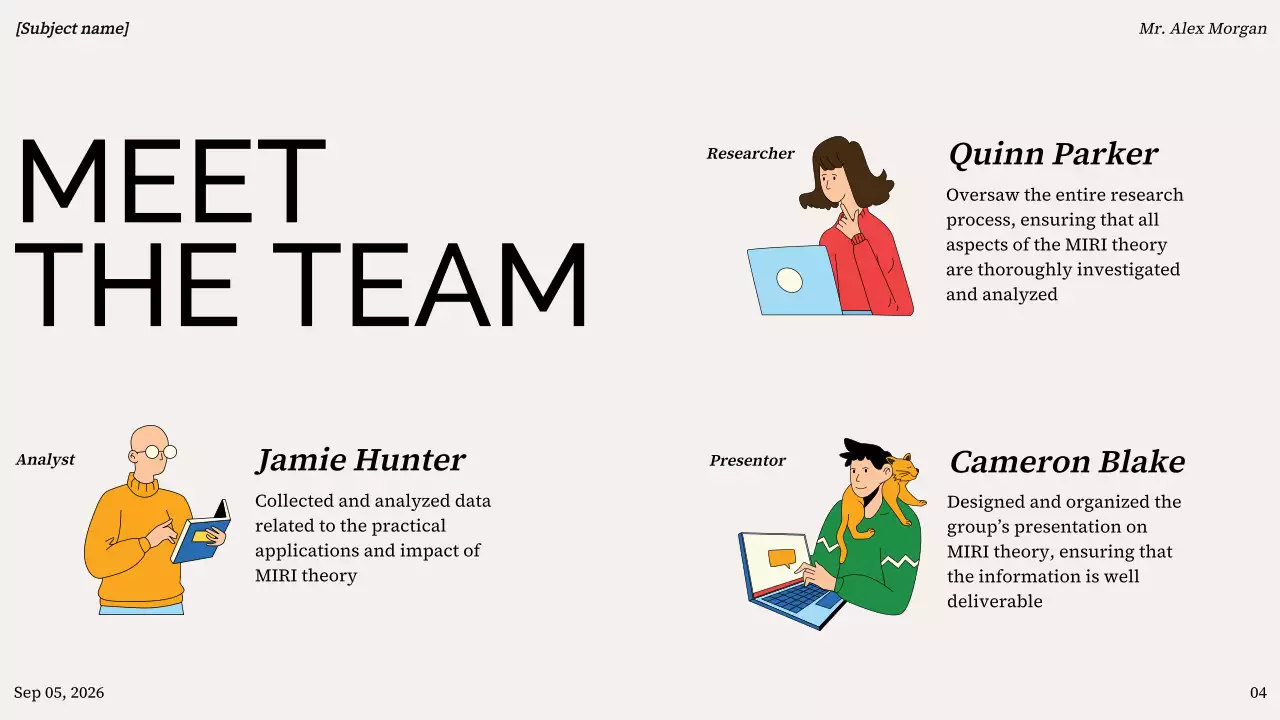 [Subject name]

Mr. Alex Morgan

MEET THE TEAM

Researcher

Quinn Parker

Oversaw the entire research process, ensuring that all aspects of the MIRI theory are thoroughly investigated and analyzed

Analyst

Jamie Hunter

Collected and analyzed data related to the practical applications and impact of MIRI theory

Presentor

Cameron Blake

Designed and organized the group's presentation on MIRI theory, ensuring that the information is well deliverable

Sep 05, 2026

04